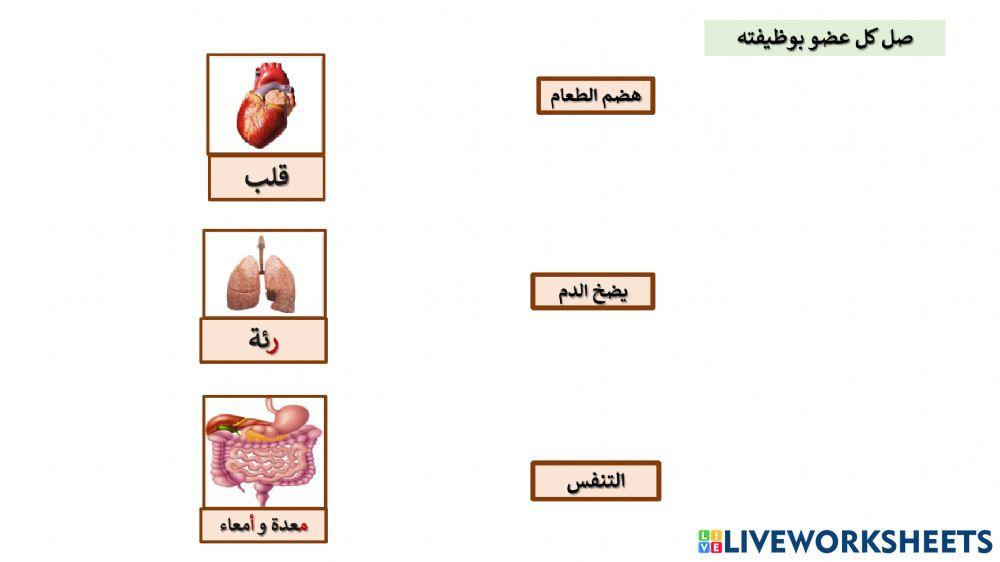 صل كل عضو بوظيفته

هضم الطعام

قلب

يضخ الدم

رئة

التنفس

معدة و أمعاء

LIVEWORKSHEETS